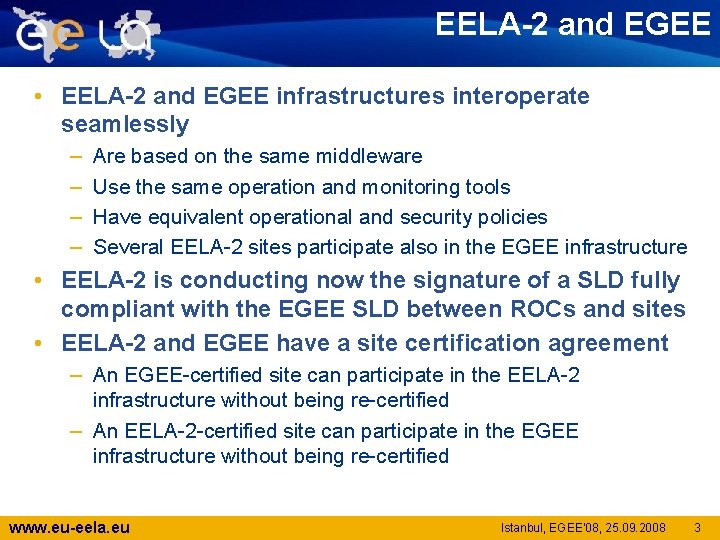 eeLA

EELA-2 and EGEE

• EELA-2 and EGEE infrastructures interoperate seamlessly
– Are based on the same middleware
– Use the same operation and monitoring tools
– Have equivalent operational and security policies
– Several EELA-2 sites participate also in the EGEE infrastructure
• EELA-2 is conducting now the signature of a SLD fully compliant with the EGEE SLD between ROCs and sites
• EELA-2 and EGEE have a site certification agreement
– An EGEE-certified site can participate in the EELA-2 infrastructure without being re-certified
– An EELA-2-certified site can participate in the EGEE infrastructure without being re-certified

www.eu-eela.eu

Istanbul, EGEE'08, 25.09.2008 3